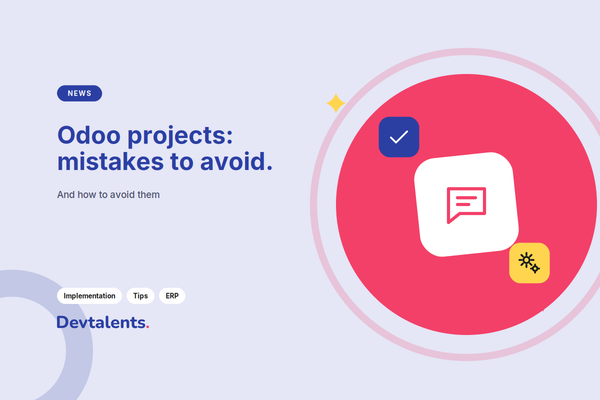 NEWS

Odoo projects: mistakes to avoid.

And how to avoid them

Implementation Tips ERP

Devtalents.